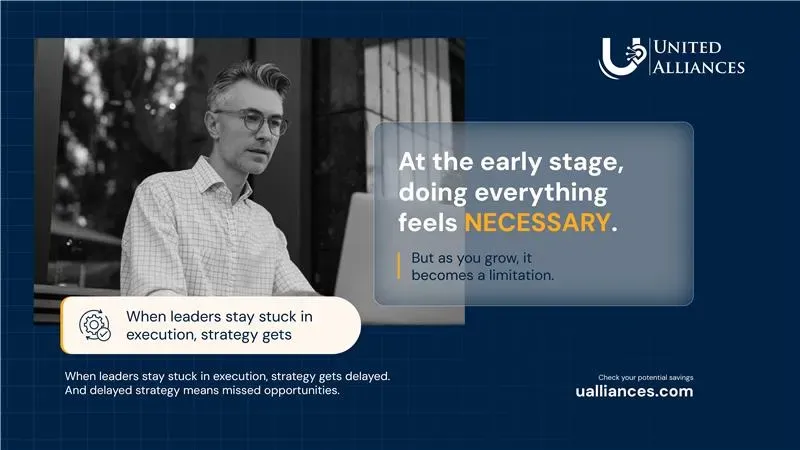 UNITED ALLIANCES

At the early stage, doing everything feels NECESSARY.

But as you grow, it becomes a limitation.

When leaders stay stuck in execution, strategy gets

When leaders stay stuck in execution, strategy gets delayed. And delayed strategy means missed opportunities.

Check your potential savings
ualliances.com